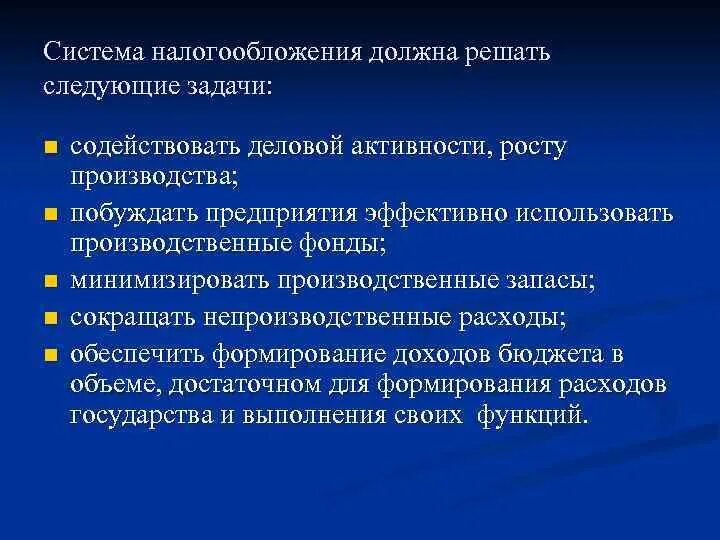 Система налогообложения должна решать следующие задачи:

- содействовать деловой активности, росту производства;
- побуждать предприятия эффективно использовать производственные фонды;
- минимизировать производственные запасы;
- сокращать непроизводственные расходы;
- обеспечить формирование доходов бюджета в объеме, достаточном для формирования расходов государства и выполнения своих функций.